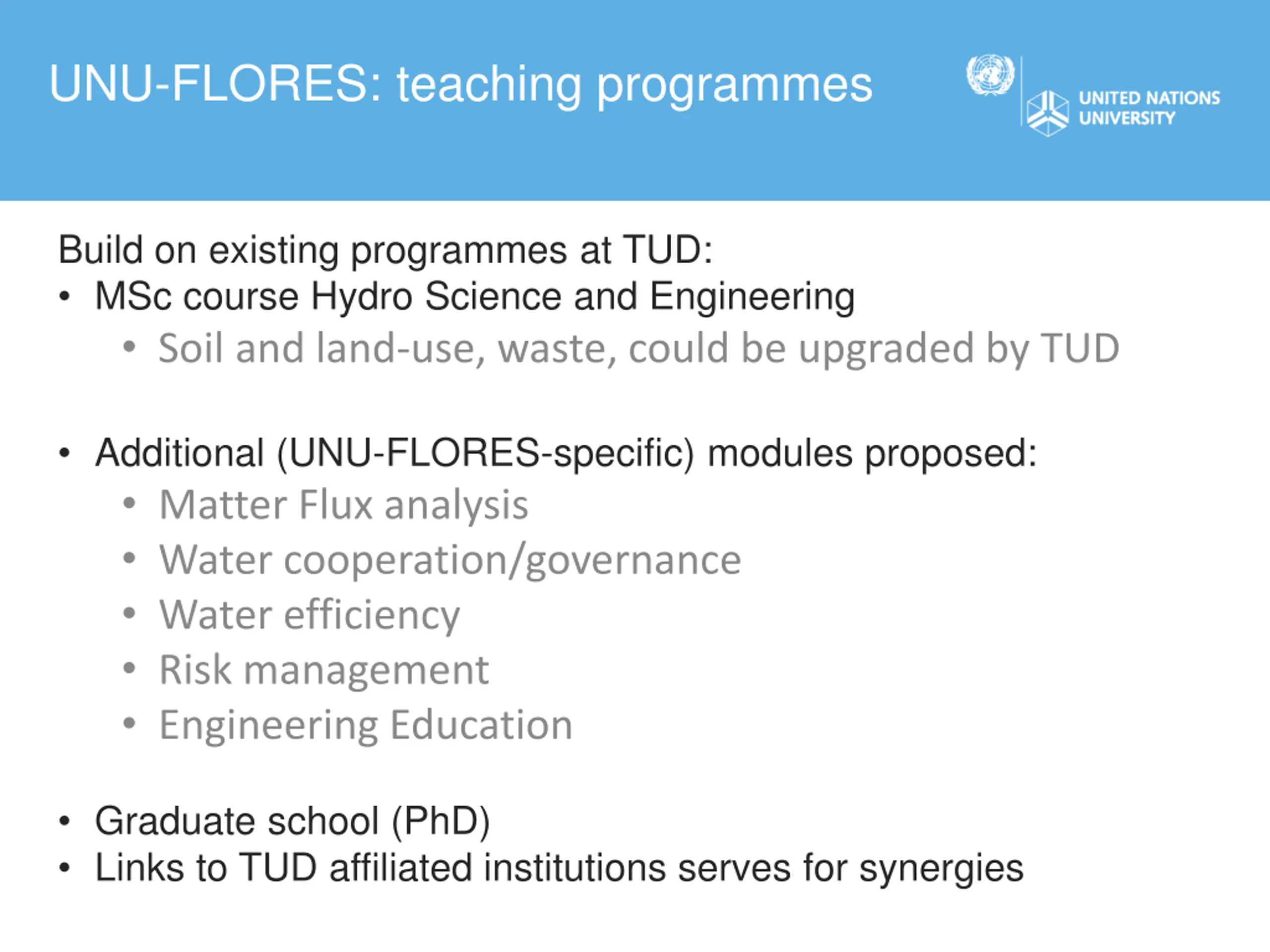 UNU-FLORES: teaching programmes

UNITED NATIONS UNIVERSITY

Build on existing programmes at TUD:
• MSc course Hydro Science and Engineering
 • Soil and land-use, waste, could be upgraded by TUD

• Additional (UNU-FLORES-specific) modules proposed:
 • Matter Flux analysis
 • Water cooperation/governance
 • Water efficiency
 • Risk management
 • Engineering Education

• Graduate school (PhD)
• Links to TUD affiliated institutions serves for synergies